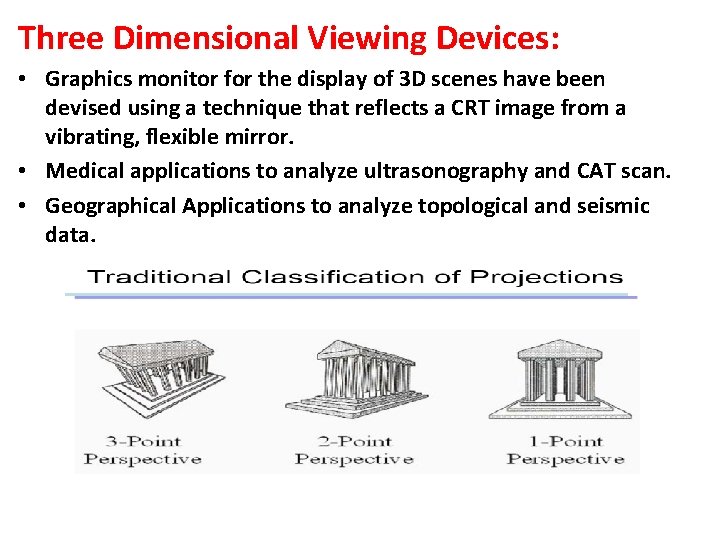 Three Dimensional Viewing Devices:

• Graphics monitor for the display of 3D scenes have been devised using a technique that reflects a CRT image from a vibrating, flexible mirror.

• Medical applications to analyze ultrasonography and CAT scan.

• Geographical Applications to analyze topological and seismic data.

Traditional Classification of Projections

3-Point Perspective

2-Point Perspective

1-Point Perspective